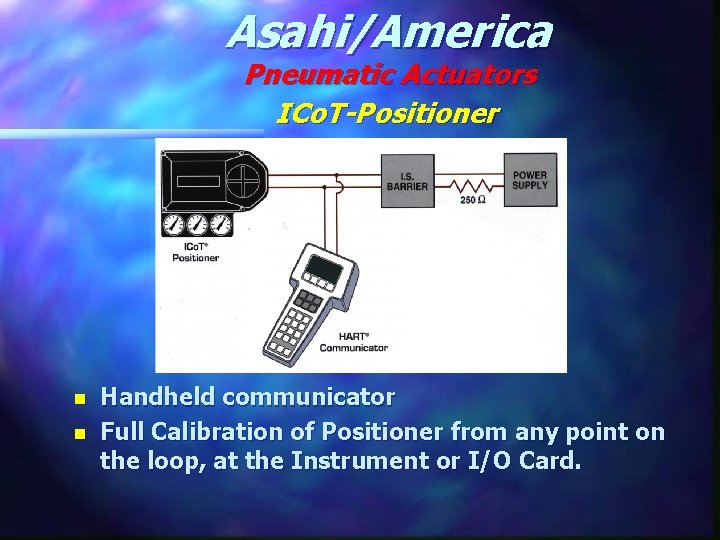 Asahi/America
Pneumatic Actuators
ICoT-Positioner

I.S. BARRIER

POWER SUPPLY

250 Ω

ICoT® Positioner

HART® Communicator

- Handheld communicator
- Full Calibration of Positioner from any point on the loop, at the Instrument or I/O Card.